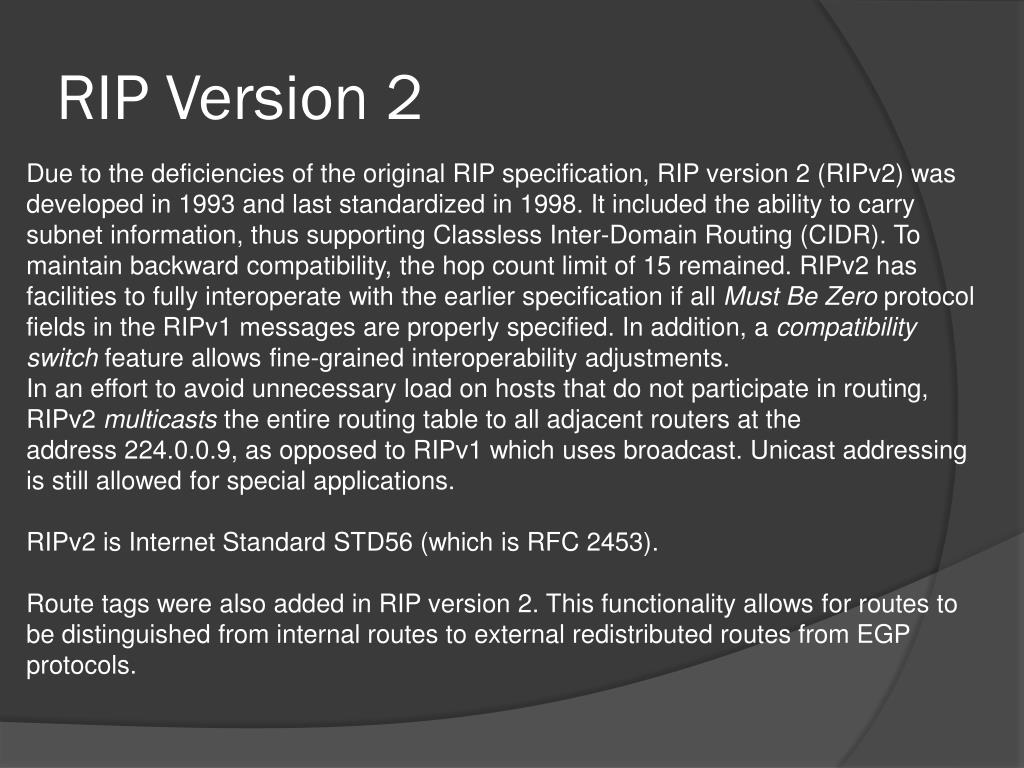 RIP Version 2

Due to the deficiencies of the original RIP specification, RIP version 2 (RIPv2) was developed in 1993 and last standardized in 1998. It included the ability to carry subnet information, thus supporting Classless Inter-Domain Routing (CIDR). To maintain backward compatibility, the hop count limit of 15 remained. RIPv2 has facilities to fully interoperate with the earlier specification if all Must Be Zero protocol fields in the RIPv1 messages are properly specified. In addition, a compatibility switch feature allows fine-grained interoperability adjustments.
In an effort to avoid unnecessary load on hosts that do not participate in routing, RIPv2 multicasts the entire routing table to all adjacent routers at the address 224.0.0.9, as opposed to RIPv1 which uses broadcast. Unicast addressing is still allowed for special applications.

RIPv2 is Internet Standard STD56 (which is RFC 2453).

Route tags were also added in RIP version 2. This functionality allows for routes to be distinguished from internal routes to external redistributed routes from EGP protocols.